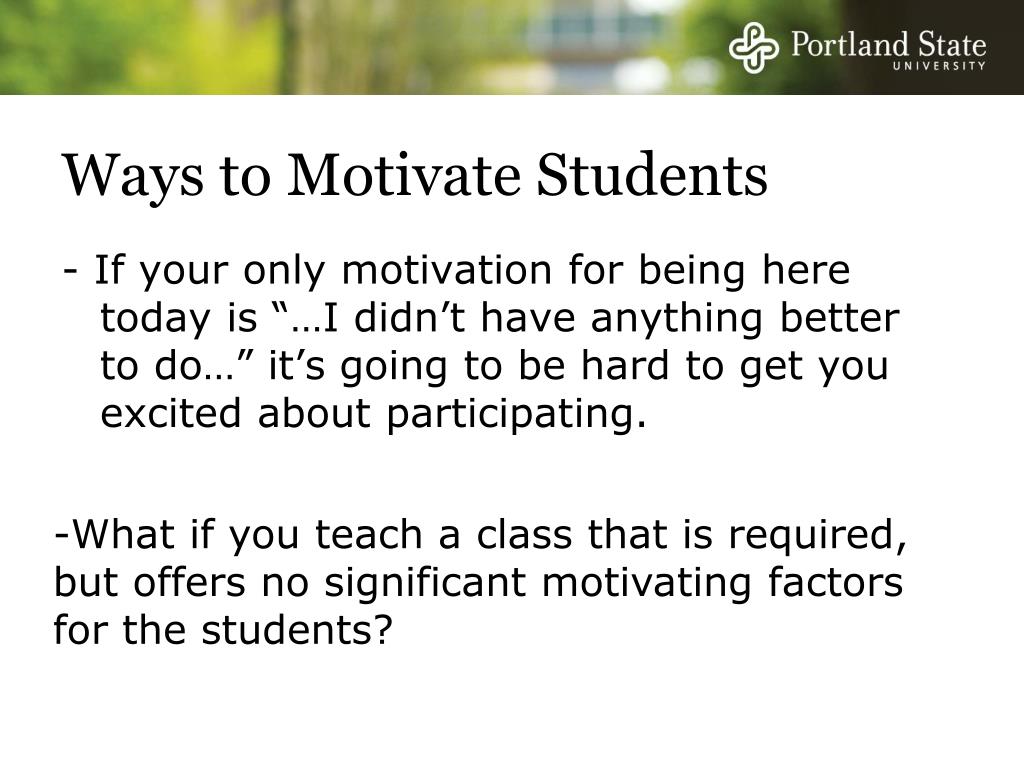 Portland State
UNIVERSITY

Ways to Motivate Students

- If your only motivation for being here today is “…I didn’t have anything better to do…” it’s going to be hard to get you excited about participating.

-What if you teach a class that is required, but offers no significant motivating factors for the students?